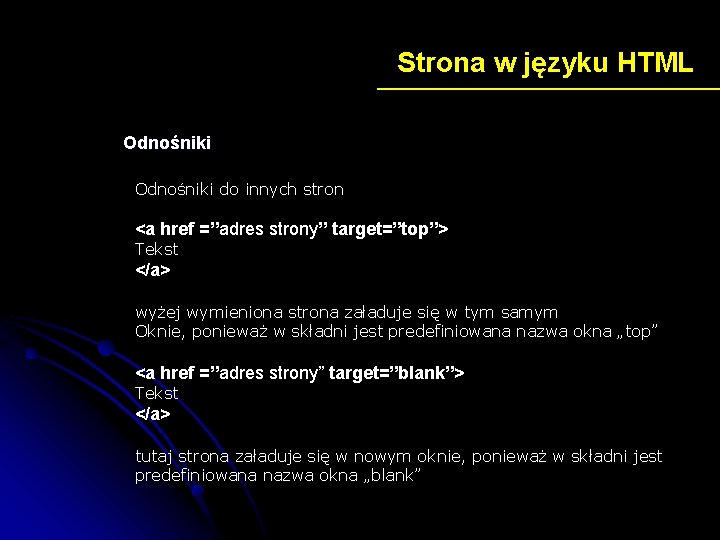 Strona w języku HTML

Odnośniki

Odnośniki do innych stron

<a href =”adres strony” target=”top”>
Tekst
</a>

wyżej wymieniona strona załaduje się w tym samym
Oknie, ponieważ w składni jest predefiniowana nazwa okna „top”

<a href =”adres strony” target=”blank”>
Tekst
</a>

tutaj strona załaduje się w nowym oknie, ponieważ w składni jest predefiniowana nazwa okna „blank”